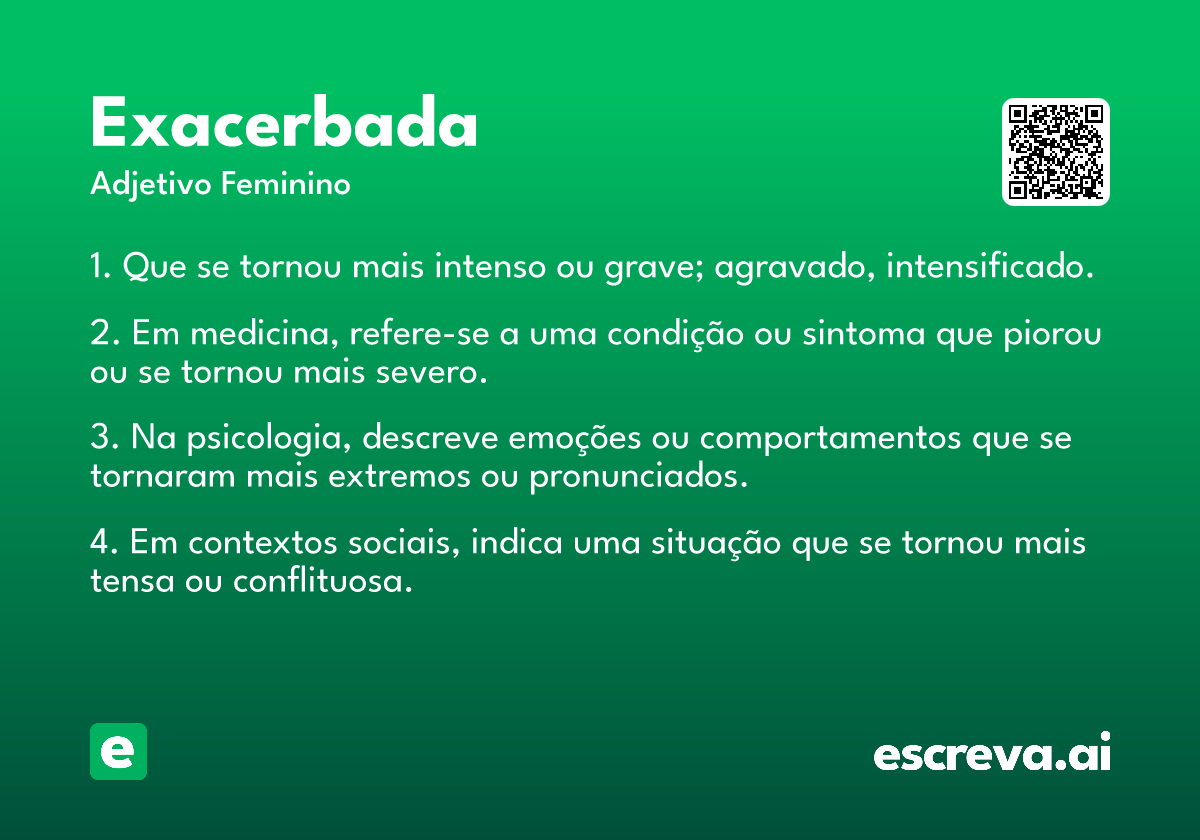 Exacerbada
Adjetivo Feminino

1. Que se tornou mais intenso ou grave; agravado, intensificado.

2. Em medicina, refere-se a uma condição ou sintoma que piorou ou se tornou mais severo.

3. Na psicologia, descreve emoções ou comportamentos que se tornaram mais extremos ou pronunciados.

4. Em contextos sociais, indica uma situação que se tornou mais tensa ou conflituosa.

e

escreva.ai